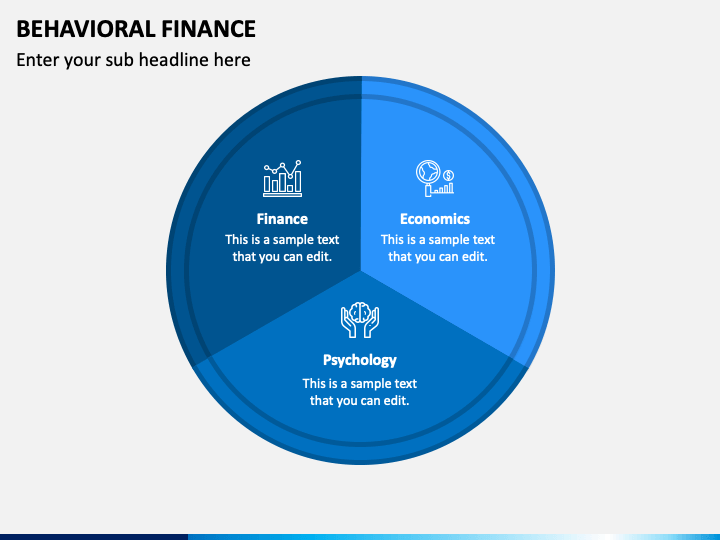 BEHAVIORAL FINANCE

Enter your sub headline here

Finance
This is a sample text that you can edit.

Economics
This is a sample text that you can edit.

Psychology
This is a sample text that you can edit.